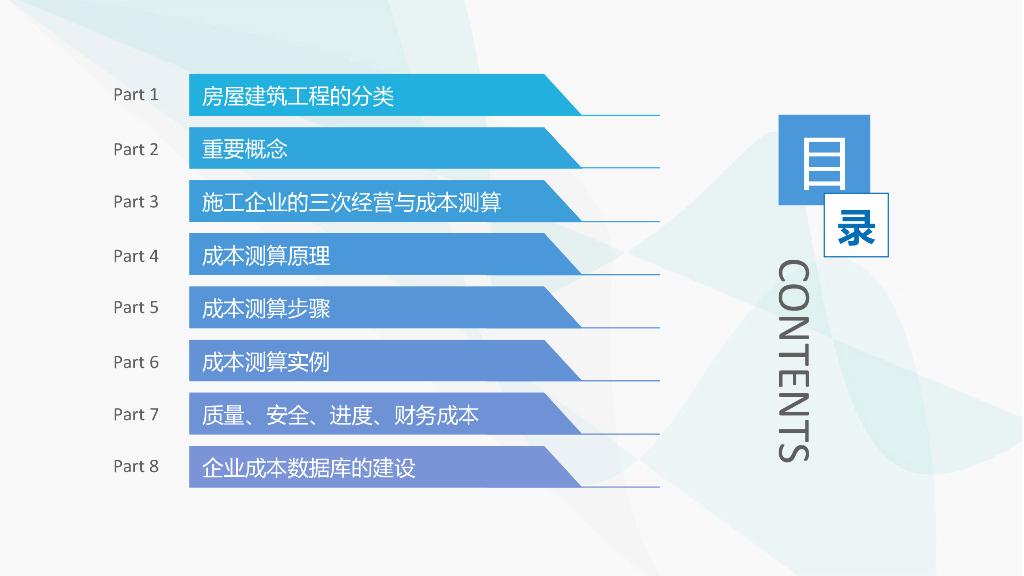 Part 1 房屋建筑工程的分类

Part 2 重要概念

Part 3 施工企业的三次经营与成本测算

Part 4 成本测算原理

Part 5 成本测算步骤

Part 6 成本测算实例

Part 7 质量、安全、进度、财务成本

Part 8 企业成本数据库的建设

目
录
CONTENTS